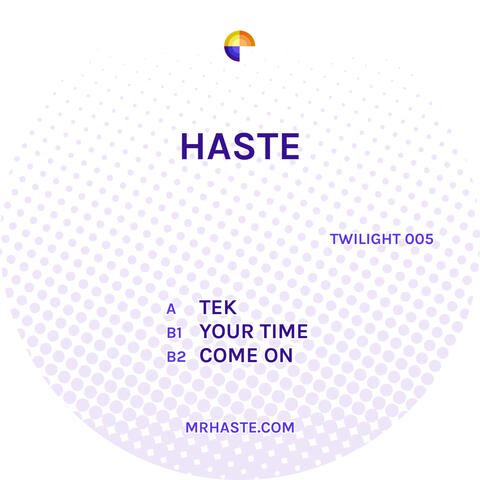 HASTE

TWILIGHT 005

A TEK
B1 YOUR TIME
B2 COME ON

MRHASTE.COM